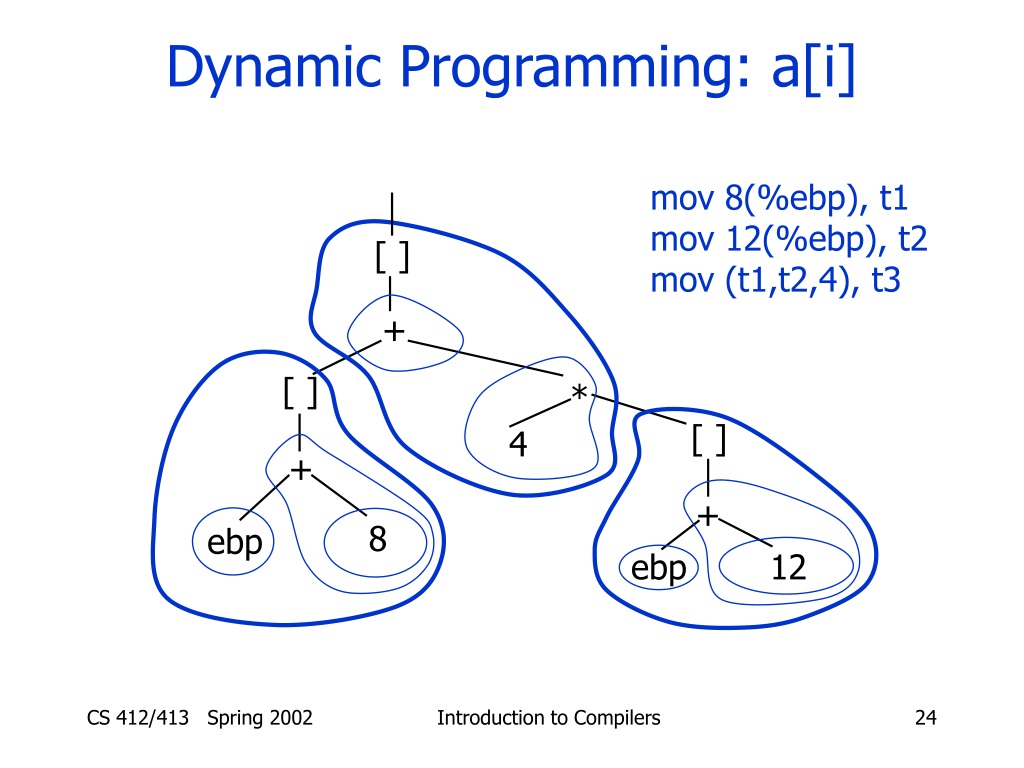 Dynamic Programming: a[i]

mov 8(%ebp), t1
mov 12(%ebp), t2
mov (t1,t2,4), t3

[ ]
+
[ ]
*
4
[ ]
+
ebp
8
+
ebp
12

CS 412/413 Spring 2002

Introduction to Compilers

24